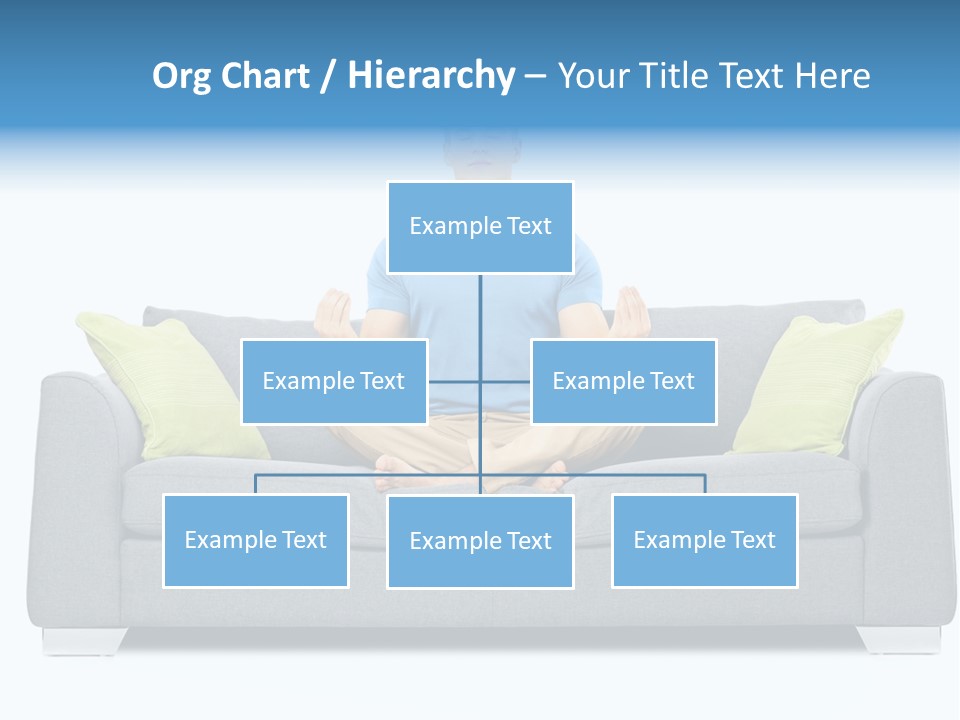 Org Chart / Hierarchy – Your Title Text Here

Example Text

Example Text

Example Text

Example Text

Example Text

Example Text